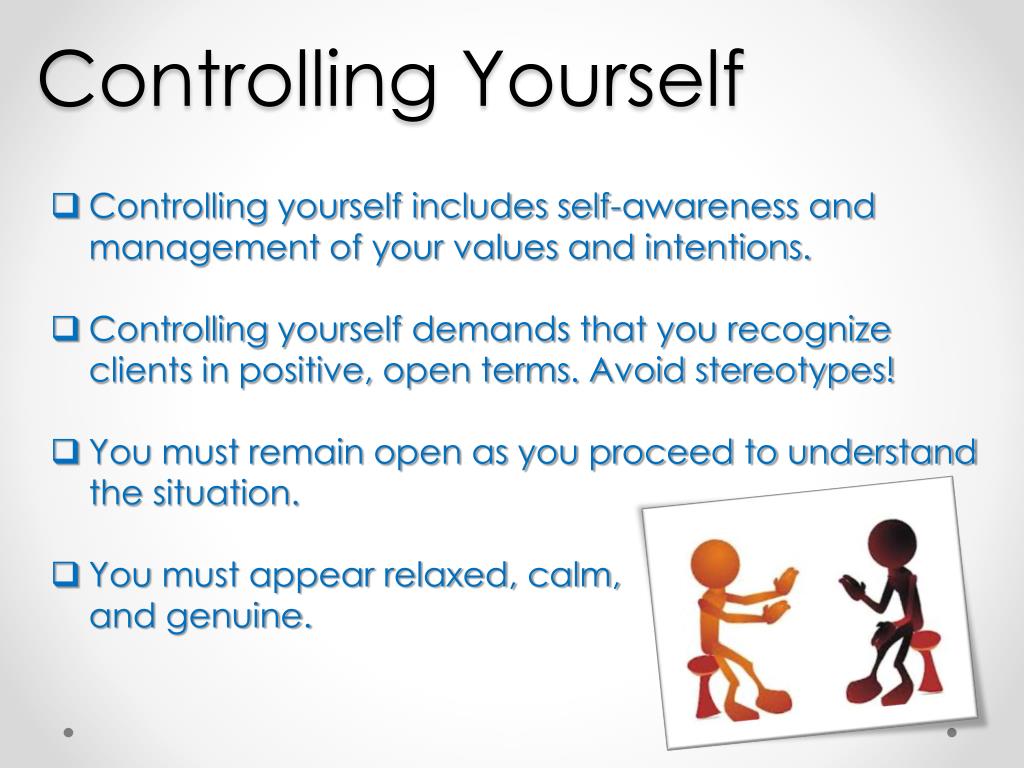 Controlling Yourself

❑ Controlling yourself includes self-awareness and management of your values and intentions.

❑ Controlling yourself demands that you recognize clients in positive, open terms. Avoid stereotypes!

❑ You must remain open as you proceed to understand the situation.

❑ You must appear relaxed, calm, and genuine.